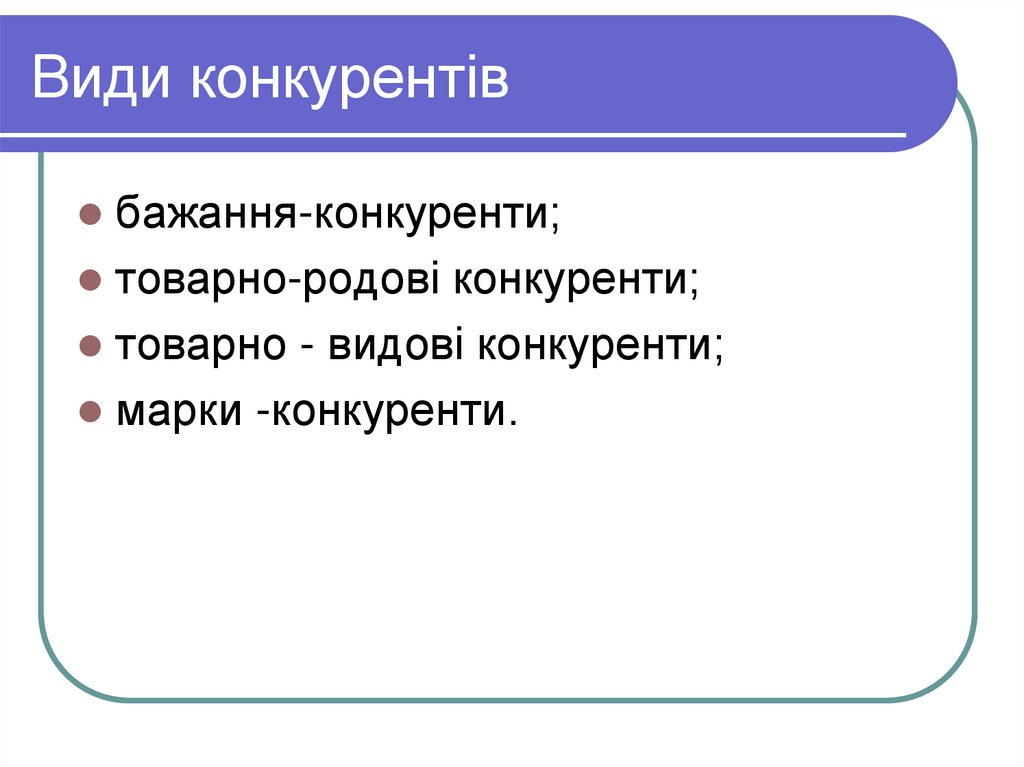 Види конкурентів

- бажання-конкуренти;
- товарно-родові конкуренти;
- товарно - видові конкуренти;
- марки -конкуренти.